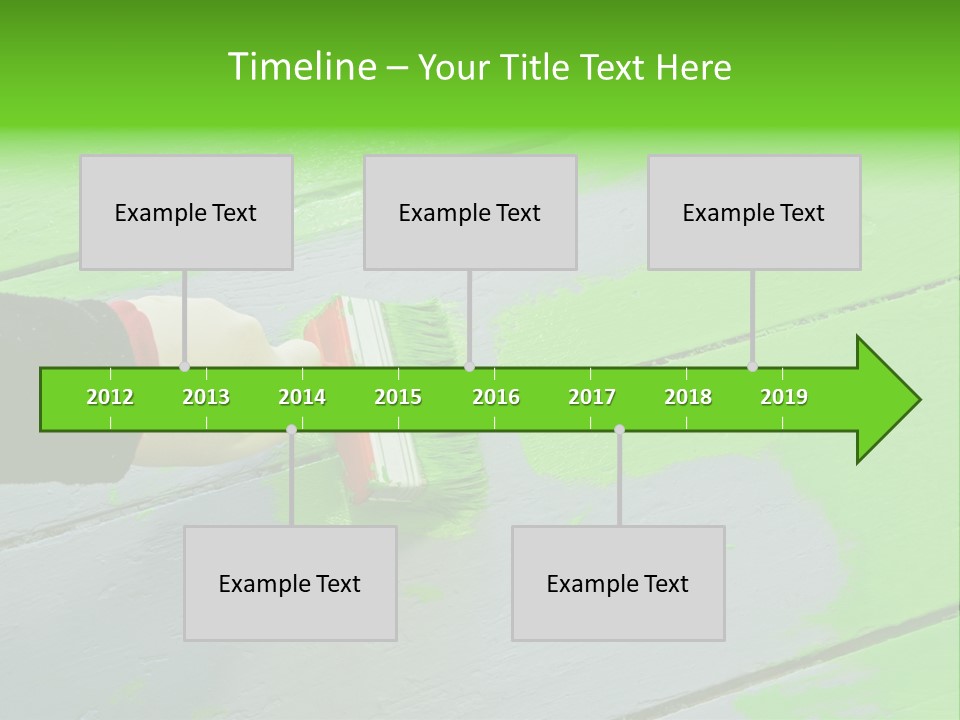 Timeline – Your Title Text Here

Example Text

Example Text

Example Text

2012 2013 2014 2015 2016 2017 2018 2019

Example Text

Example Text